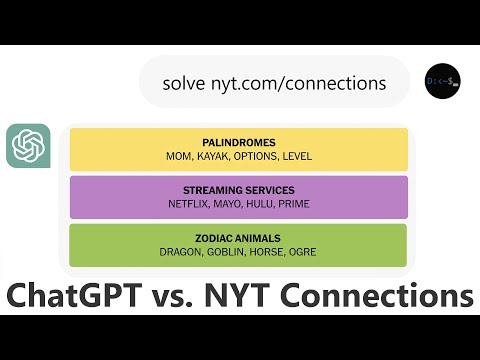 solve nyt.com/connections

D:<~$_

PALINDROMES
MOM, KAYAK, OPTIONS, LEVEL

STREAMING SERVICES
NETFLIX, MAYO, HULU, PRIME

ZODIAC ANIMALS
DRAGON, GOBLIN, HORSE, OGRE

ChatGPT vs. NYT Connections